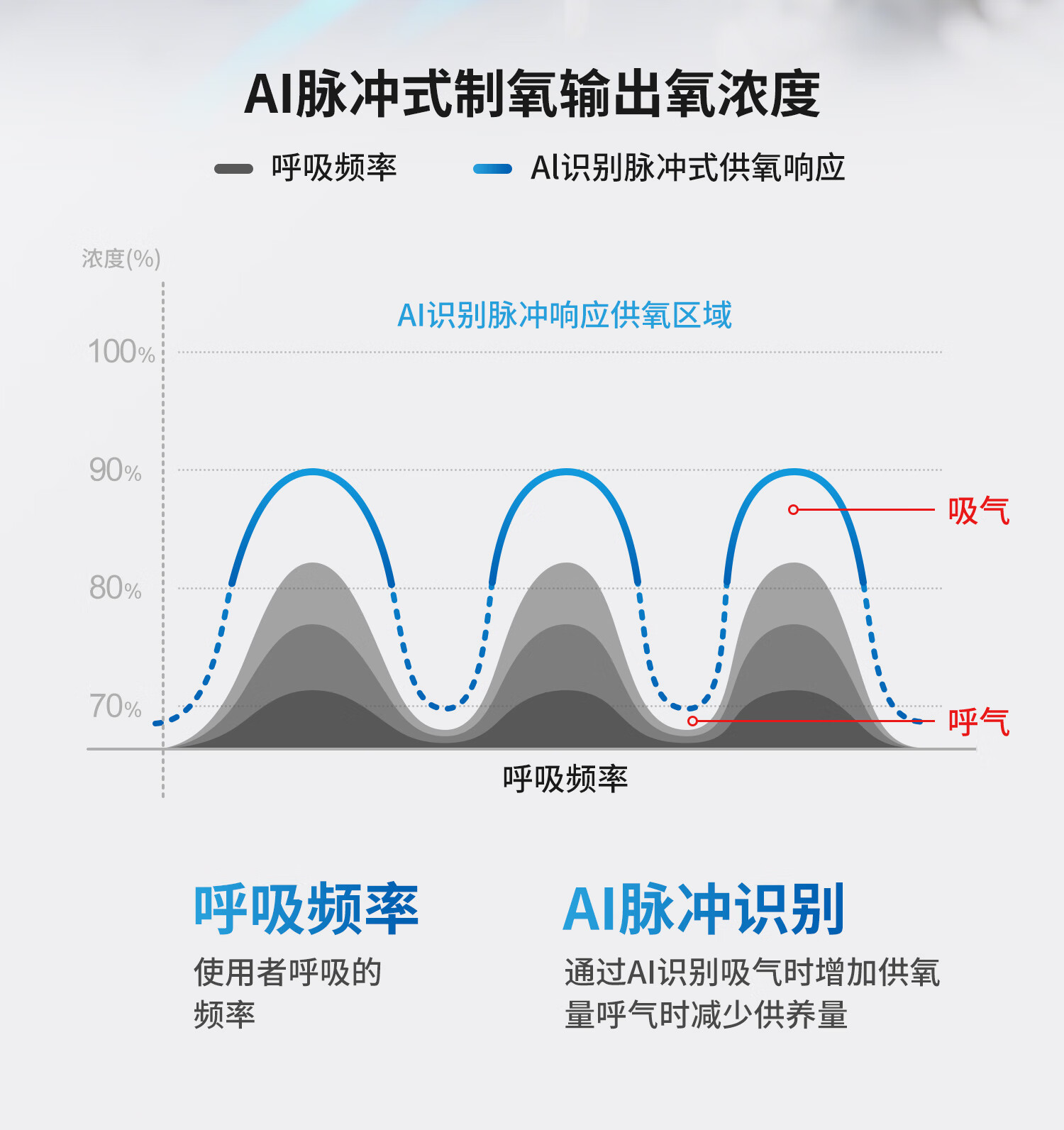 AI脉冲式制氧输出氧浓度

呼吸频率　AI识别脉冲式供氧响应

浓度(%)

AI识别脉冲响应供氧区域

100%

90%

80%

70%

吸气

呼气

呼吸频率

呼吸频率

使用者呼吸的频率

AI脉冲识别

通过AI识别吸气时增加供氧量呼气时减少供养量